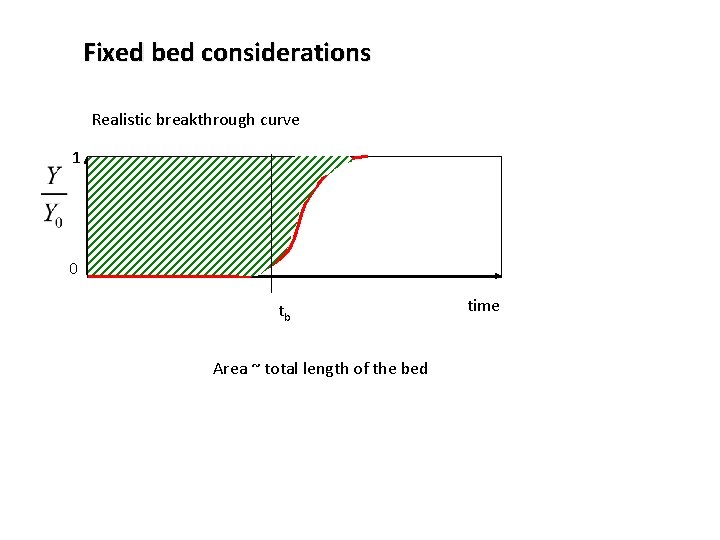 Fixed bed considerations

Realistic breakthrough curve

1

$\frac{Y}{Y_0}$

0

$t_b$

time

Area ~ total length of the bed